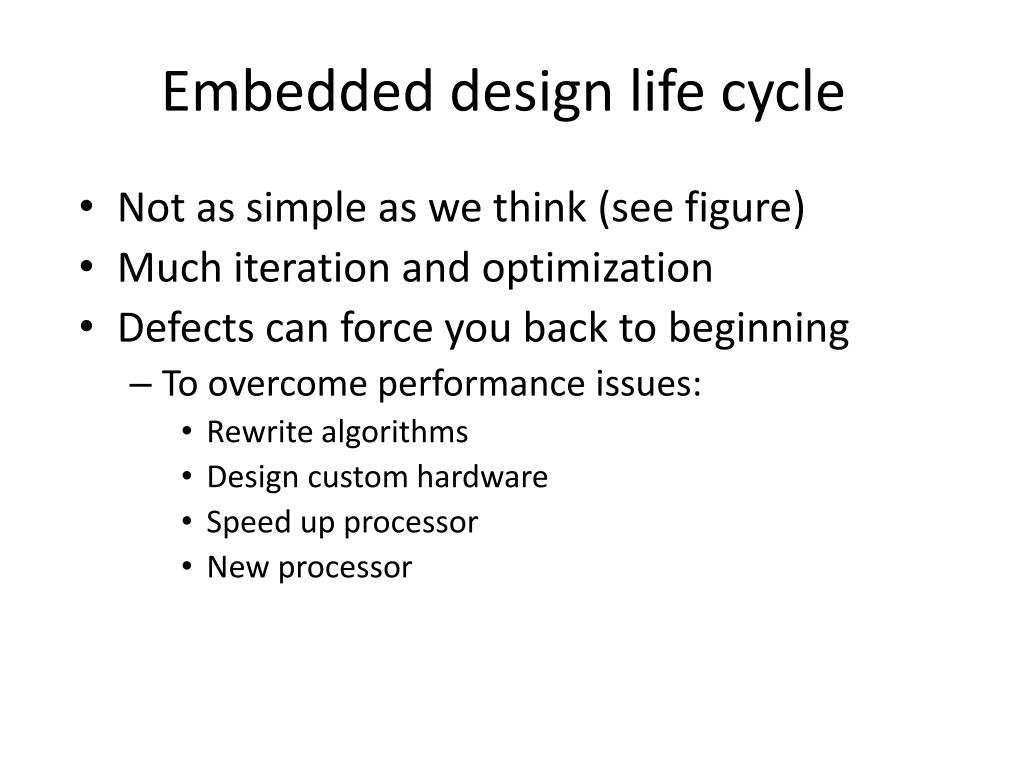 Embedded design life cycle

• Not as simple as we think (see figure)
• Much iteration and optimization
• Defects can force you back to beginning
– To overcome performance issues:
• Rewrite algorithms
• Design custom hardware
• Speed up processor
• New processor